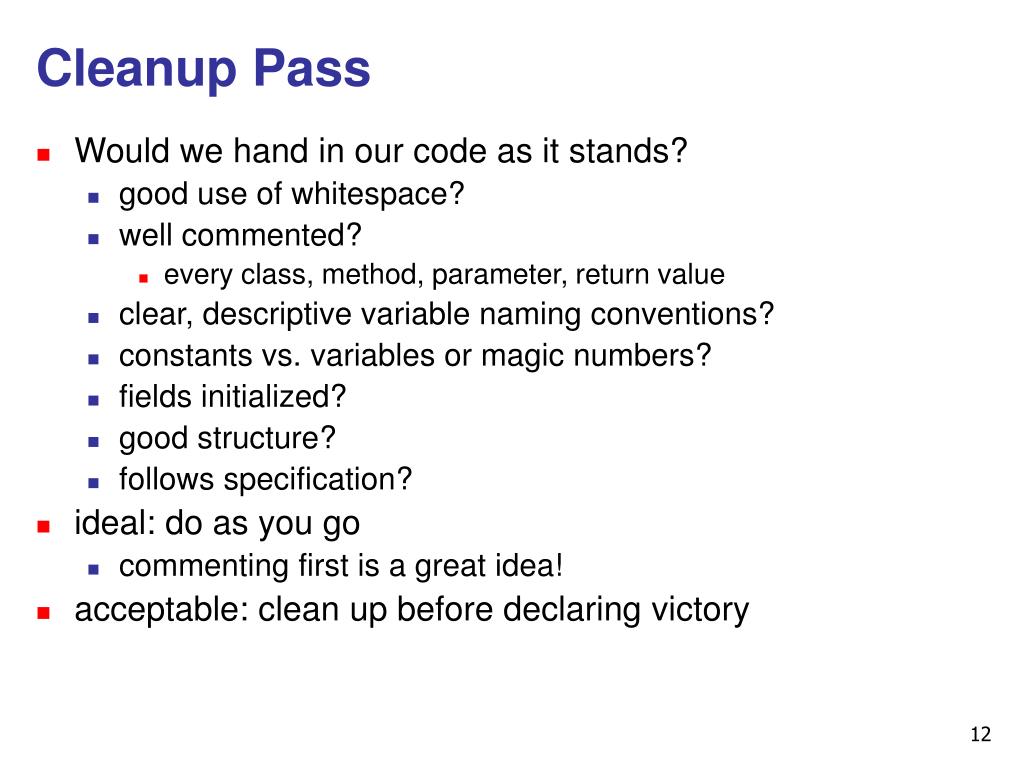 Cleanup Pass

- Would we hand in our code as it stands?
  - good use of whitespace?
  - well commented?
    - every class, method, parameter, return value
  - clear, descriptive variable naming conventions?
  - constants vs. variables or magic numbers?
  - fields initialized?
  - good structure?
  - follows specification?
- ideal: do as you go
  - commenting first is a great idea!
- acceptable: clean up before declaring victory

12